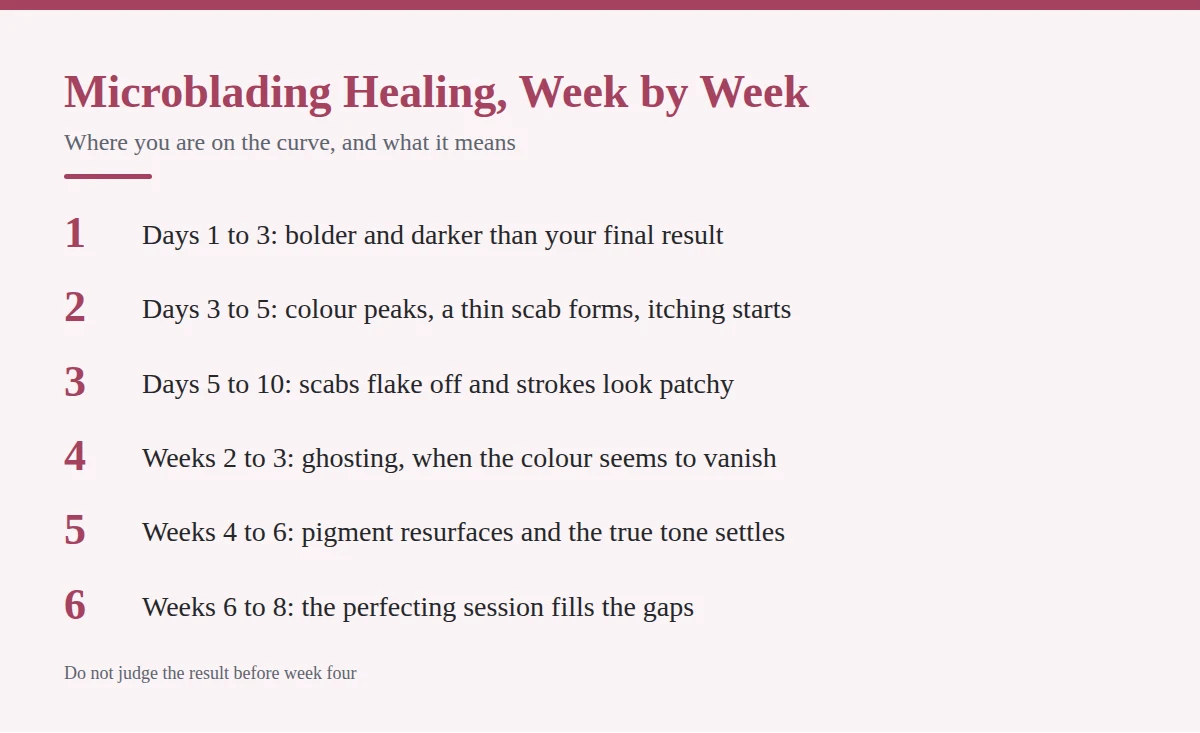 Microblading Healing, Week by Week

Where you are on the curve, and what it means

1 Days 1 to 3: bolder and darker than your final result

2 Days 3 to 5: colour peaks, a thin scab forms, itching starts

3 Days 5 to 10: scabs flake off and strokes look patchy

4 Weeks 2 to 3: ghosting, when the colour seems to vanish

5 Weeks 4 to 6: pigment resurfaces and the true tone settles

6 Weeks 6 to 8: the perfecting session fills the gaps

Do not judge the result before week four